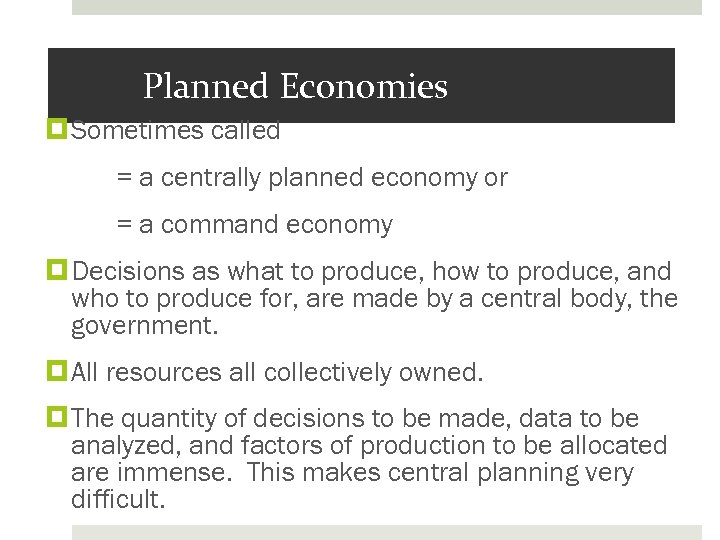 Planned Economies

Sometimes called

= a centrally planned economy or

= a command economy

Decisions as what to produce, how to produce, and who to produce for, are made by a central body, the government.

All resources all collectively owned.

The quantity of decisions to be made, data to be analyzed, and factors of production to be allocated are immense. This makes central planning very difficult.